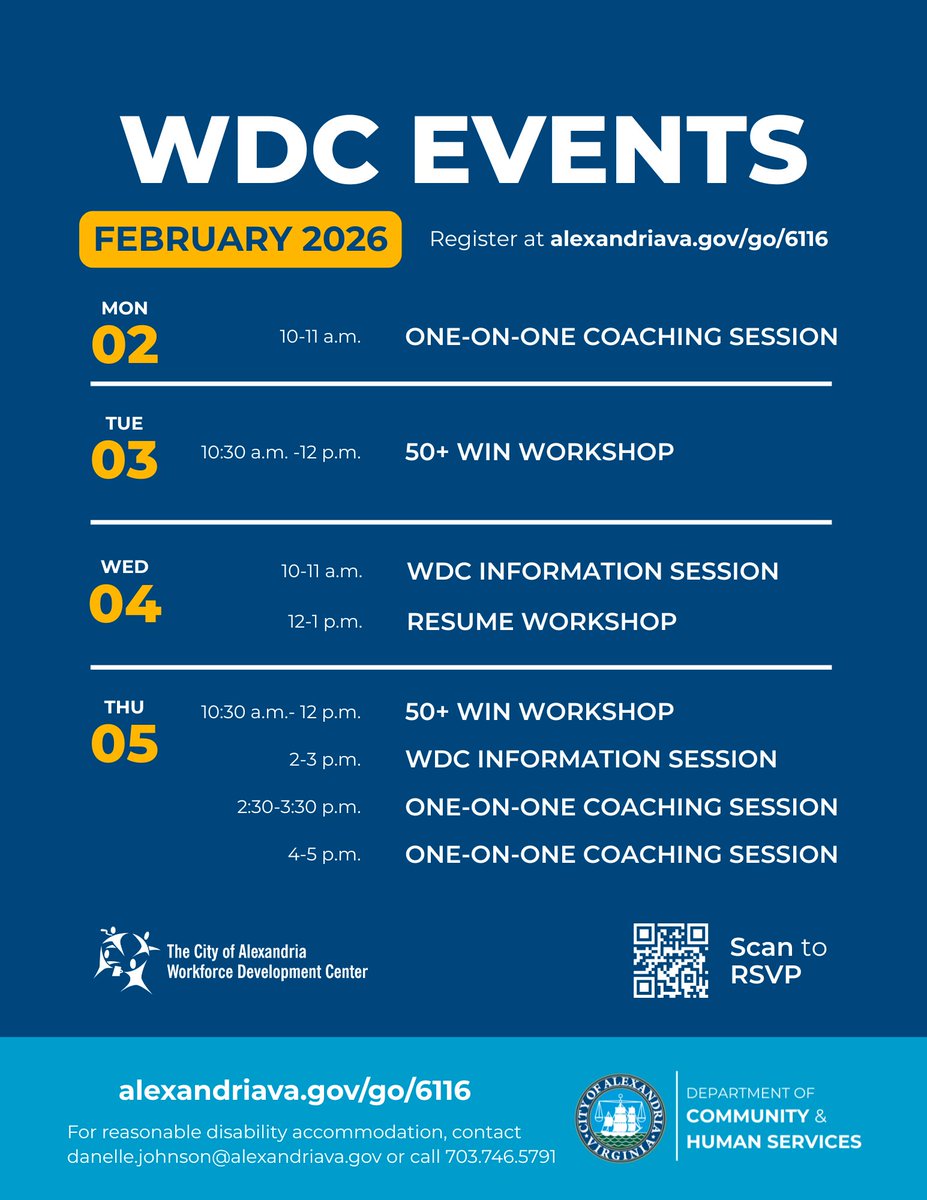 WDC EVENTS

FEBRUARY 2026

Register at alexandriava.gov/go/6116

MON
02
10-11 a.m.
ONE-ON-ONE COACHING SESSION

TUE
03
10:30 a.m. -12 p.m.
50+ WIN WORKSHOP

WED
04
10-11 a.m.
WDC INFORMATION SESSION
12-1 p.m.
RESUME WORKSHOP

THU
05
10:30 a.m.- 12 p.m.
50+ WIN WORKSHOP
2-3 p.m.
WDC INFORMATION SESSION
2:30-3:30 p.m.
ONE-ON-ONE COACHING SESSION
4-5 p.m.
ONE-ON-ONE COACHING SESSION

The City of Alexandria Workforce Development Center

Scan to RSVP

alexandriava.gov/go/6116

For reasonable disability accommodation, contact danelle.johnson@alexandriava.gov or call 703.746.5791

CITY OF ALEXANDRIA VIRGINIA

DEPARTMENT OF COMMUNITY & HUMAN SERVICES